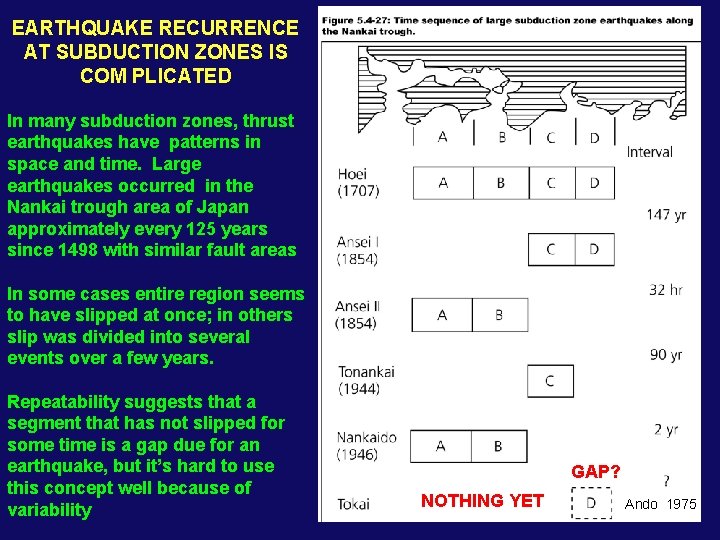 EARTHQUAKE RECURRENCE AT SUBDUCTION ZONES IS COM PLICATED

In many subduction zones, thrust earthquakes have patterns in space and time. Large earthquakes occurred in the Nankai trough area of Japan approximately every 125 years since 1498 with similar fault areas

In some cases entire region seems to have slipped at once; in others slip was divided into several events over a few years.

Repeatability suggests that a segment that has not slipped for some time is a gap due for an earthquake, but it's hard to use this concept well because of variability

Figure 5.4-27: Time sequence of large subduction zone earthquakes along the Nankai trough.

A B C D

Interval

Hoei (1707) A B C D

147 yr

Ansei I (1854) C D

32 hr

Ansei II (1854) A B

90 yr

Tonankai (1944) C

2 yr

Nankaido (1946) A B

GAP?

?

Tokai NOTHING YET D Ando 1975